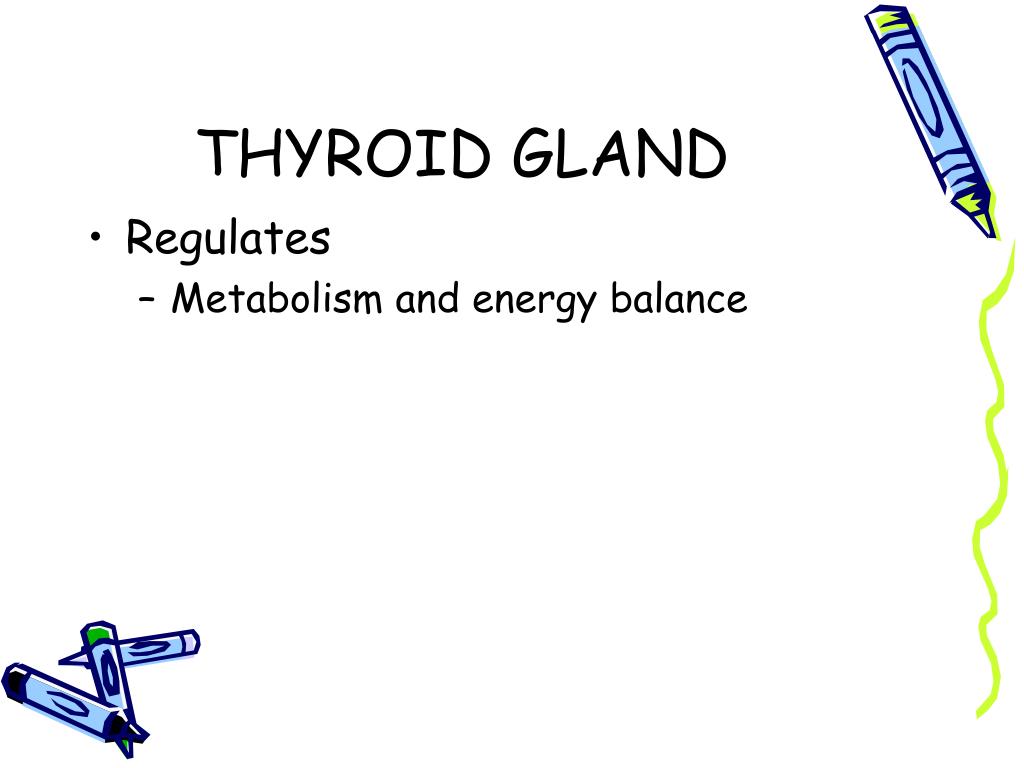 THYROID GLAND

• Regulates
– Metabolism and energy balance